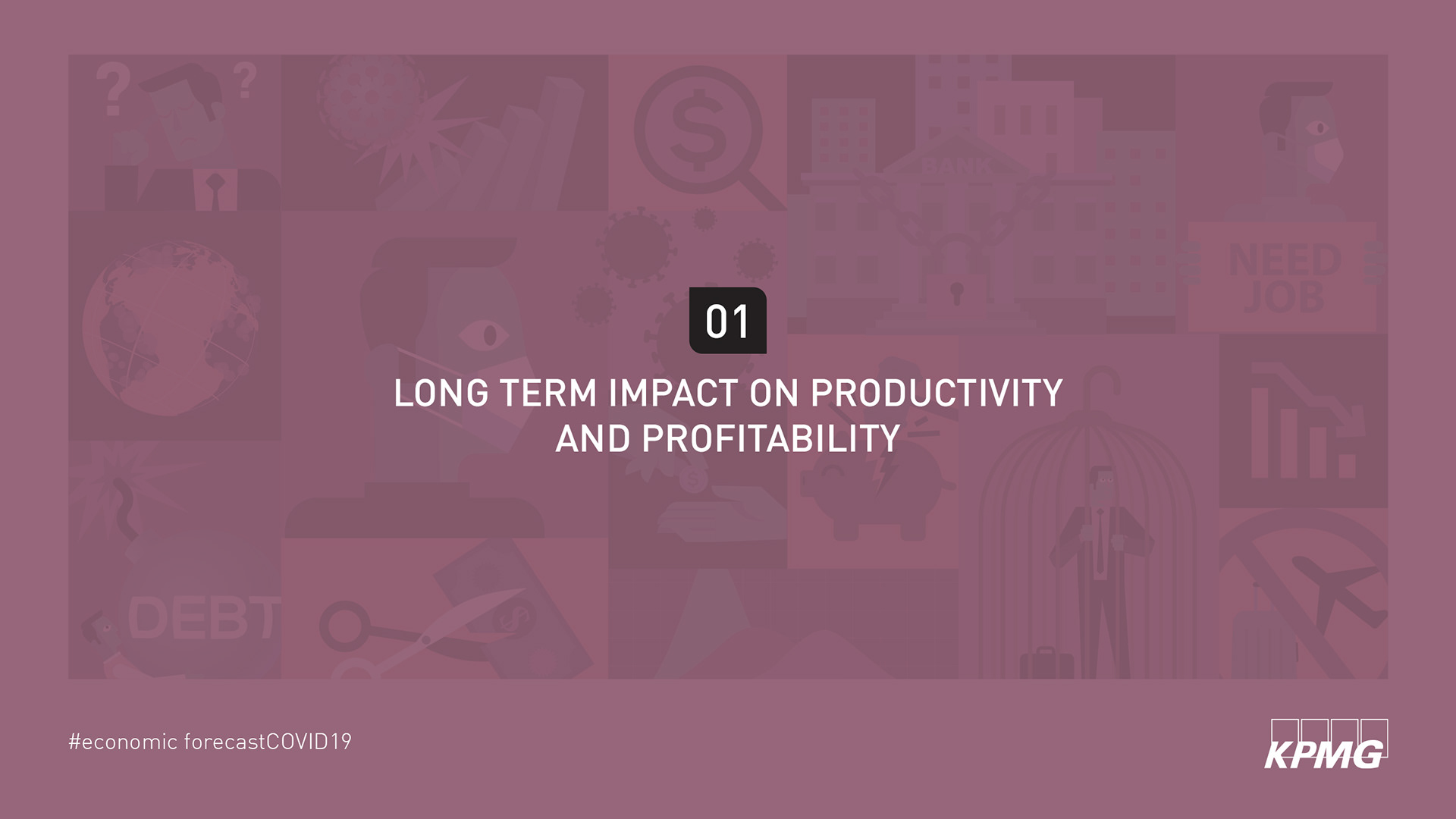 BANK

NEED JOB

01

LONG TERM IMPACT ON PRODUCTIVITY AND PROFITABILITY

DEBT

#economic forecastCOVID19

KPMG